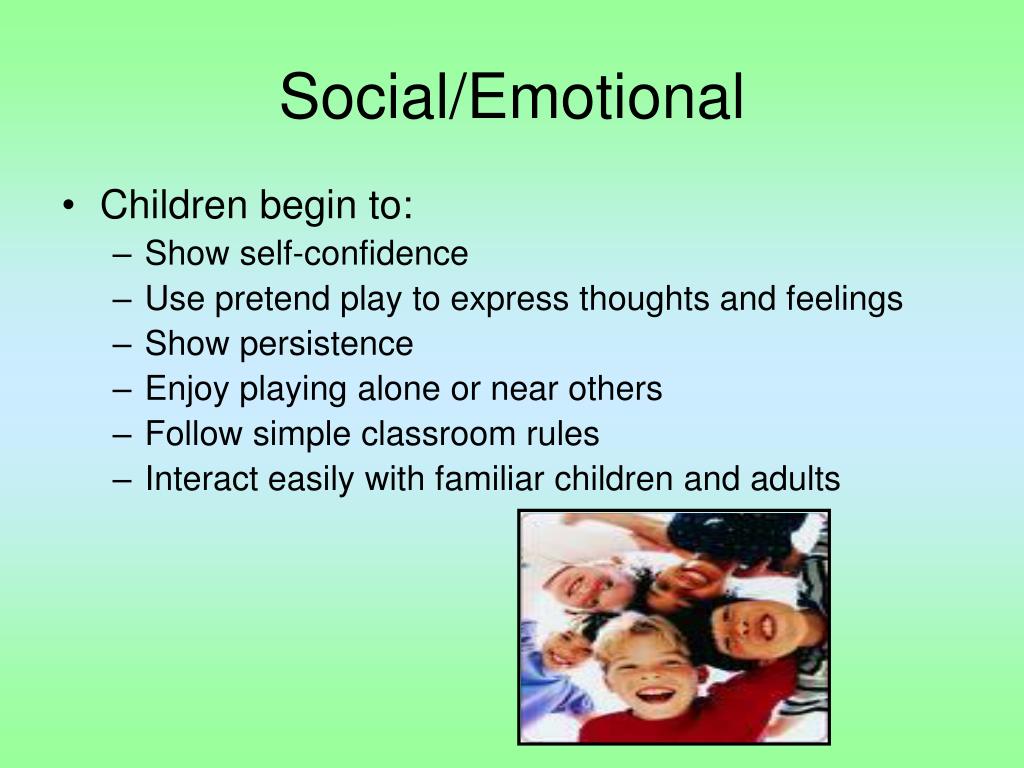 Social/Emotional

• Children begin to:
– Show self-confidence
– Use pretend play to express thoughts and feelings
– Show persistence
– Enjoy playing alone or near others
– Follow simple classroom rules
– Interact easily with familiar children and adults